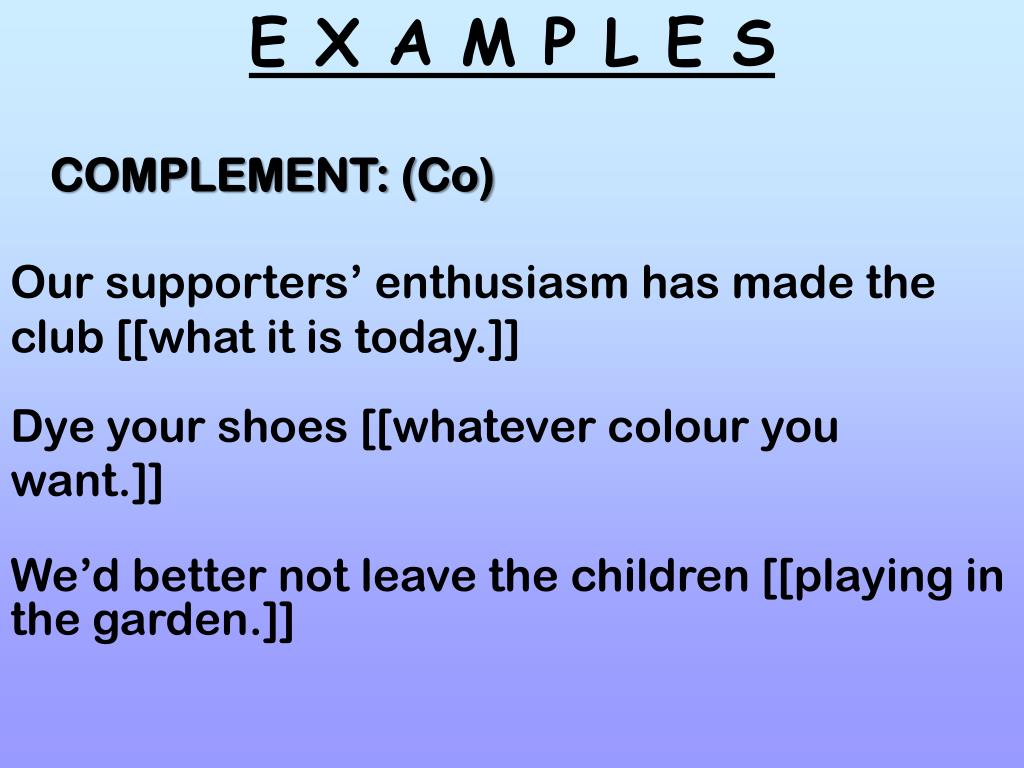 E X A M P L E S

COMPLEMENT: (Co)

Our supporters’ enthusiasm has made the club [[what it is today.]]

Dye your shoes [[whatever colour you want.]]

We’d better not leave the children [[playing in the garden.]]